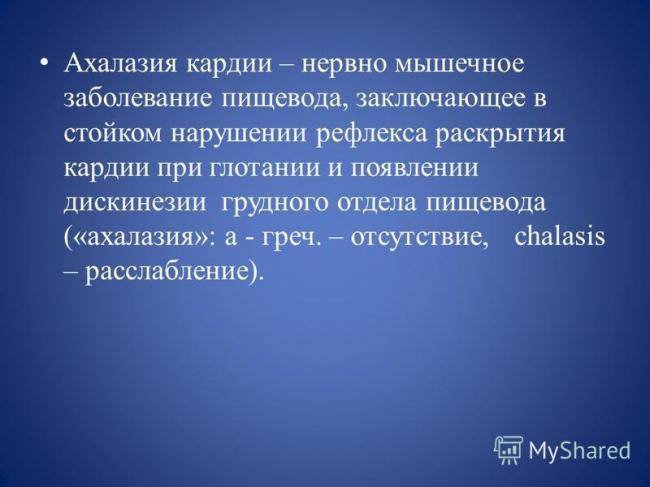 • Ахалазия кардии – нервно мышечное заболевание пищевода, заключающее в стойком нарушении рефлекса раскрытия кардии при глотании и появлении дискинезии грудного отдела пищевода («ахалазия»: а - греч. – отсутствие, chalasis – расслабление).

MyShared